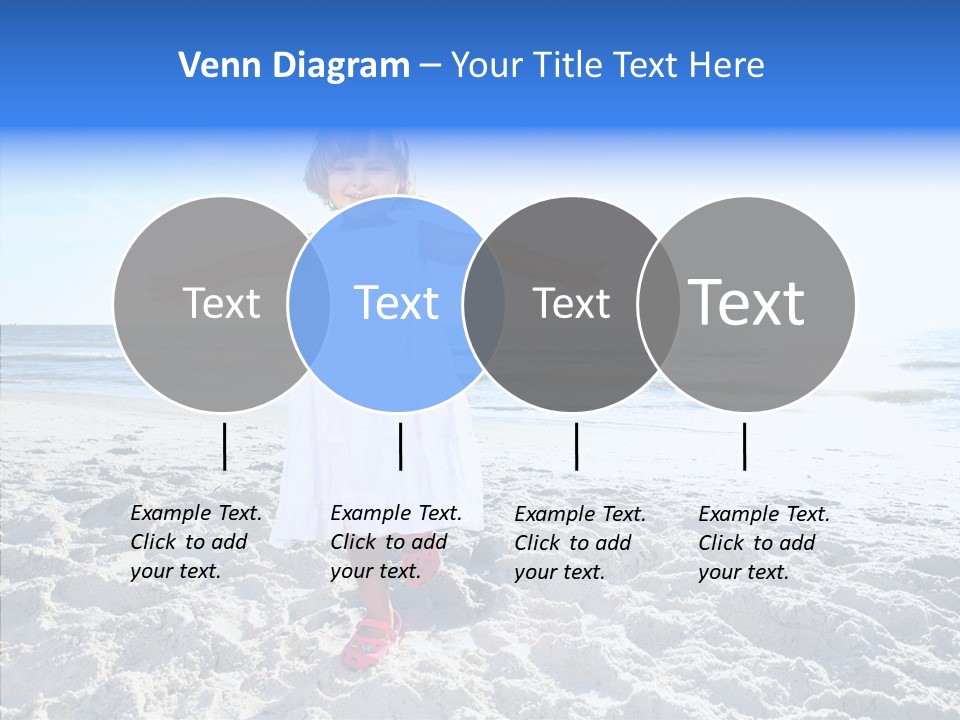 Venn Diagram – Your Title Text Here

Text

Text

Text

Text

Example Text. Click to add your text.

Example Text. Click to add your text.

Example Text. Click to add your text.

Example Text. Click to add your text.